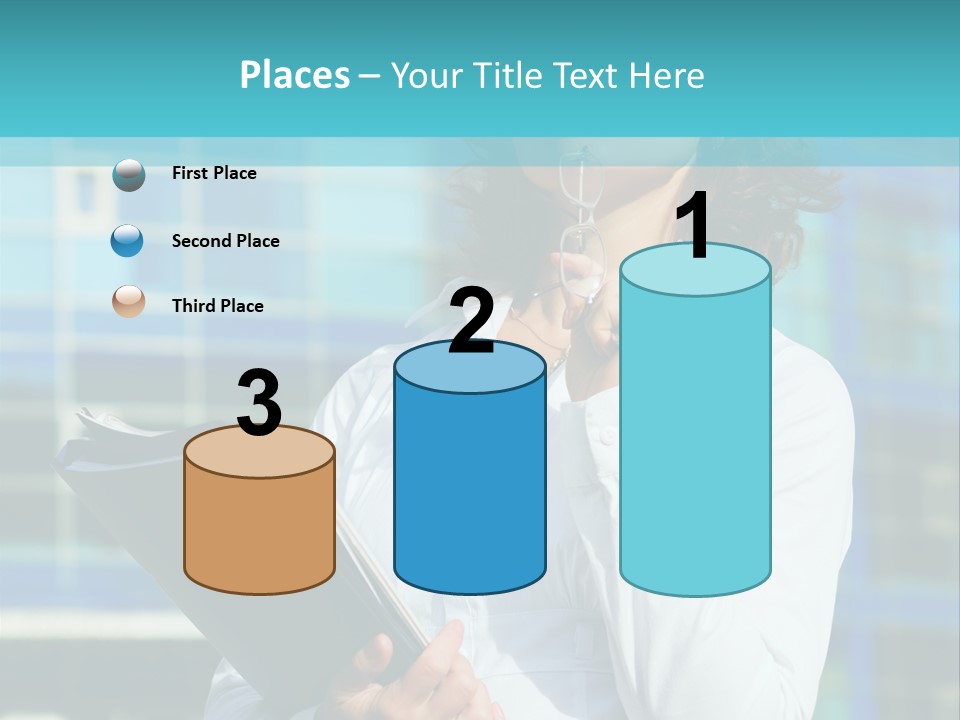 Places – Your Title Text Here

First Place

Second Place

Third Place

3

2

1